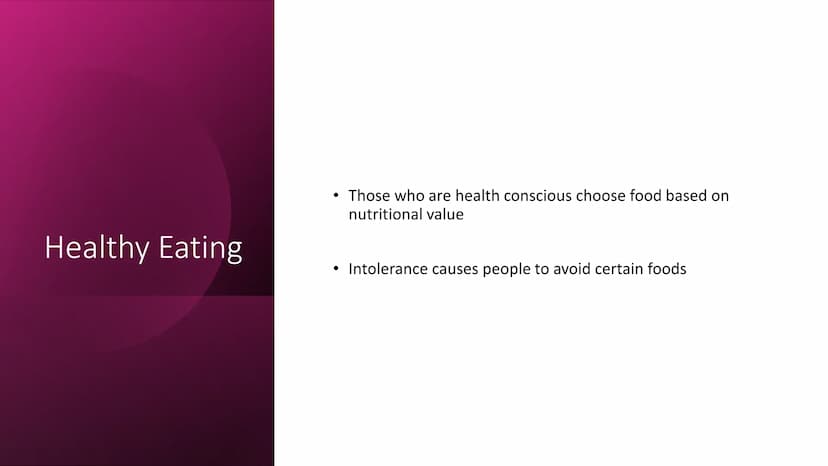 Healthy Eating

• Those who are health conscious choose food based on nutritional value

• Intolerance causes people to avoid certain foods